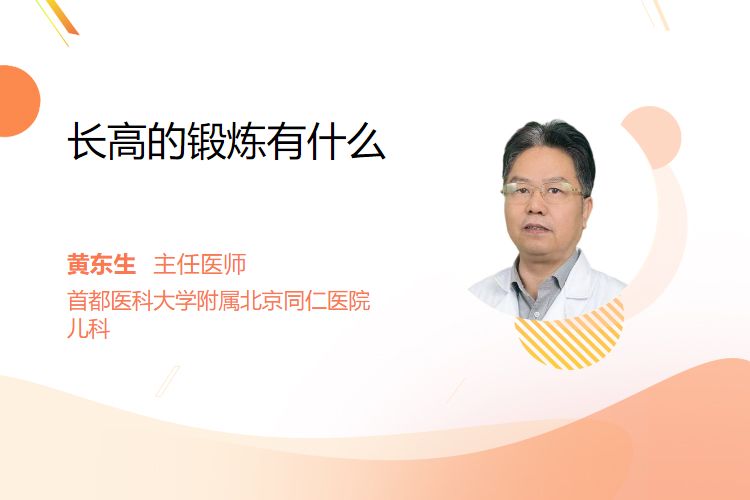 长高的锻炼有什么

黄东生 主任医师
首都医科大学附属北京同仁医院
儿科